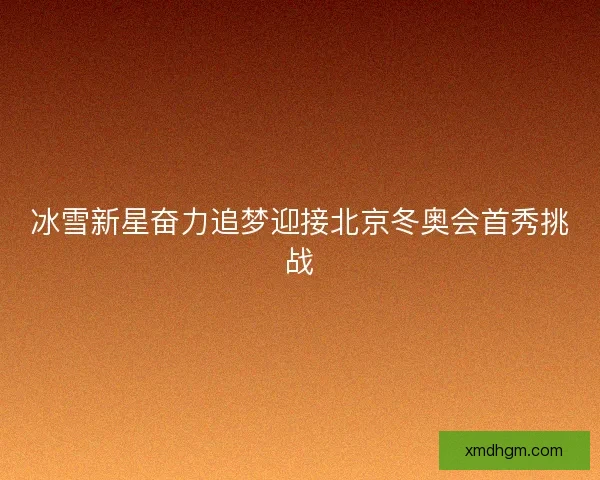 冰雪新星奋力追梦迎接北京冬奥会首秀挑战

xmdhgm.com